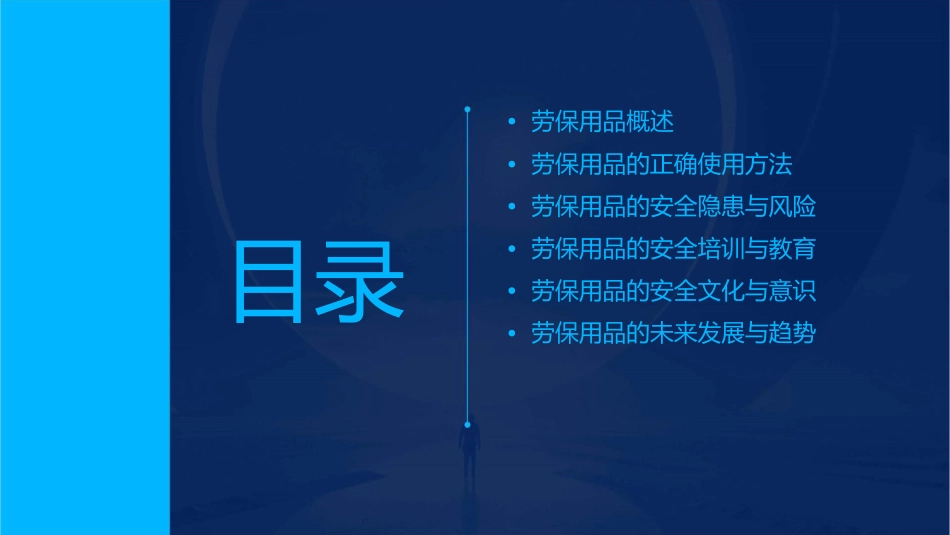 目录

• 劳保用品概述
• 劳保用品的正确使用方法
• 劳保用品的安全隐患与风险
• 劳保用品的安全培训与教育
• 劳保用品的安全文化与意识
• 劳保用品的未来发展与趋势